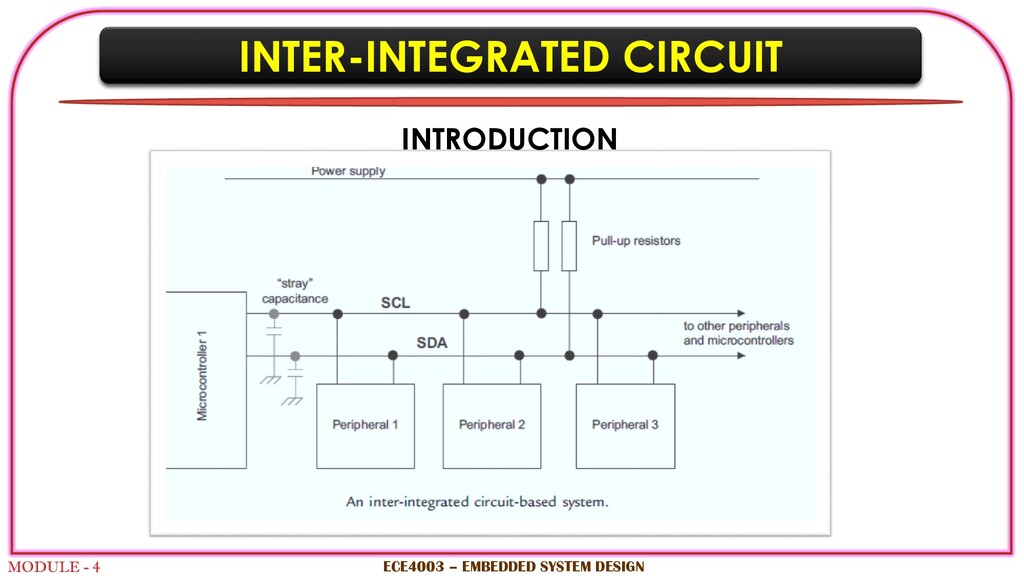 INTER-INTEGRATED CIRCUIT

INTRODUCTION

Power supply

Pull-up resistors

"stray" capacitance

SCL

SDA

to other peripherals and microcontrollers

Microcontroller 1

Peripheral 1

Peripheral 2

Peripheral 3

An inter-integrated circuit-based system.

MODULE - 4

ECE4003 – EMBEDDED SYSTEM DESIGN